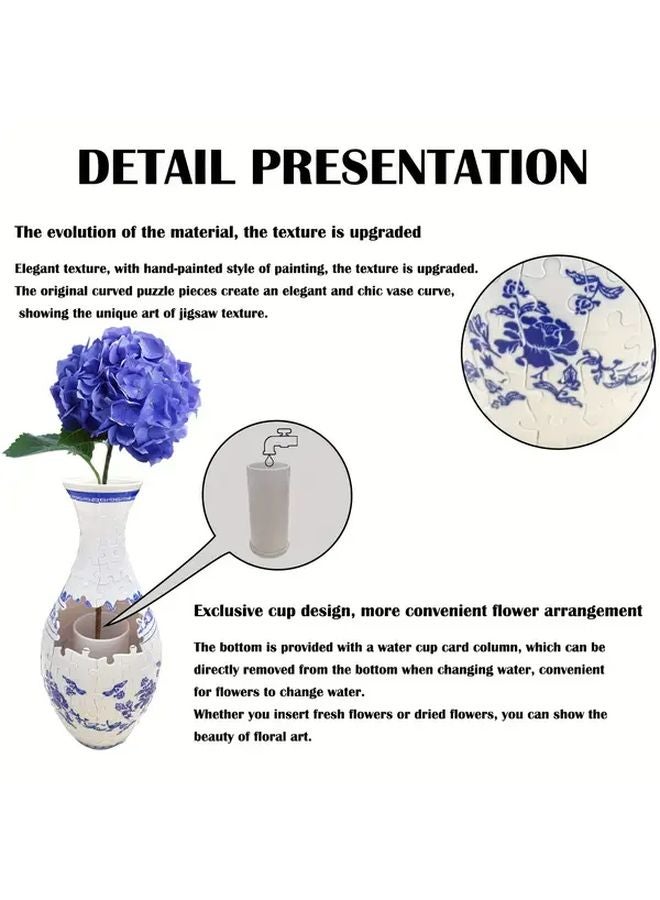 DETAIL PRESENTATION

The evolution of the material, the texture is upgraded

Elegant texture, with hand-painted style of painting, the texture is upgraded. The original curved puzzle pieces create an elegant and chic vase curve, showing the unique art of jigsaw texture.

Exclusive cup design, more convenient flower arrangement

The bottom is provided with a water cup card column, which can be directly removed from the bottom when changing water, convenient for flowers to change water.
Whether you insert fresh flowers or dried flowers, you can show the beauty of floral art.